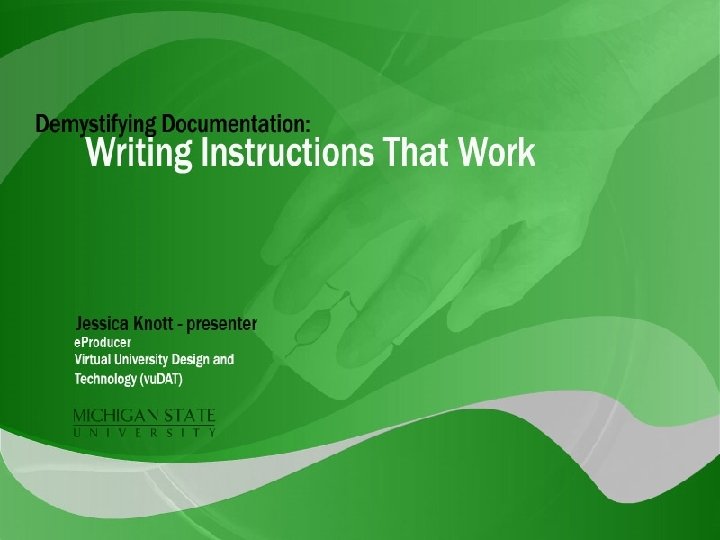 Demystifying Documentation:
Writing Instructions That Work

Jessica Knott - presenter
eProducer
Virtual University Design and Technology (vuDAT)

MICHIGAN STATE
UNIVERSITY